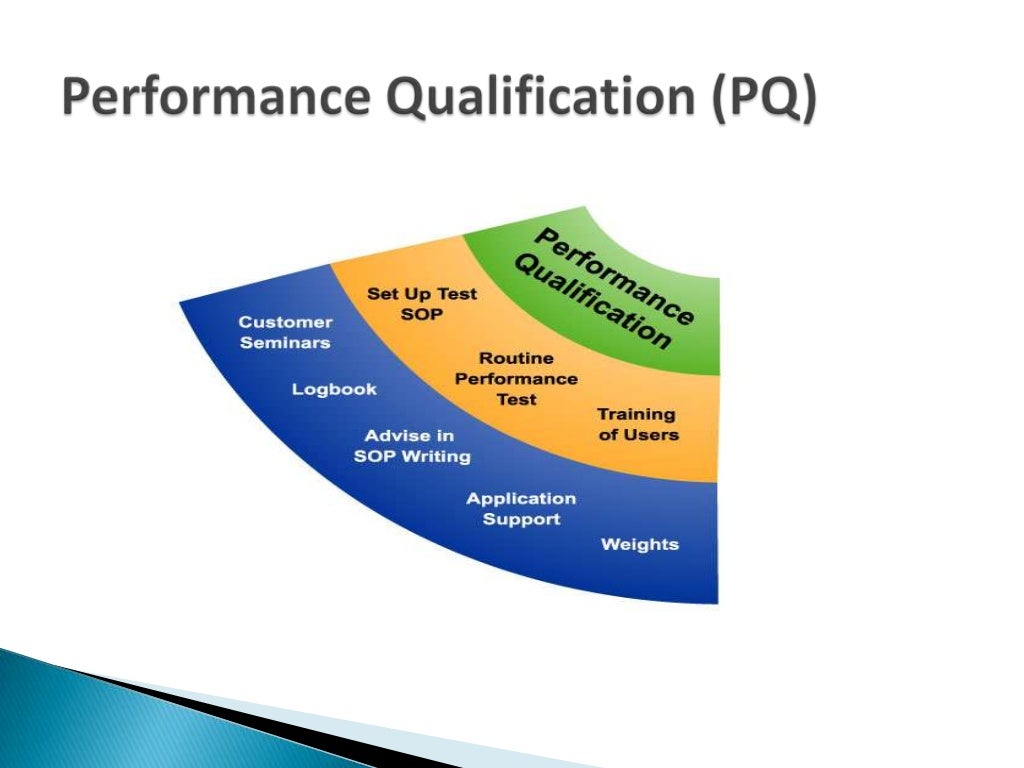 Performance Qualification (PQ)

Performance Qualification

Set Up Test SOP

Routine Performance Test

Training of Users

Customer Seminars

Logbook

Advise in SOP Writing

Application Support

Weights